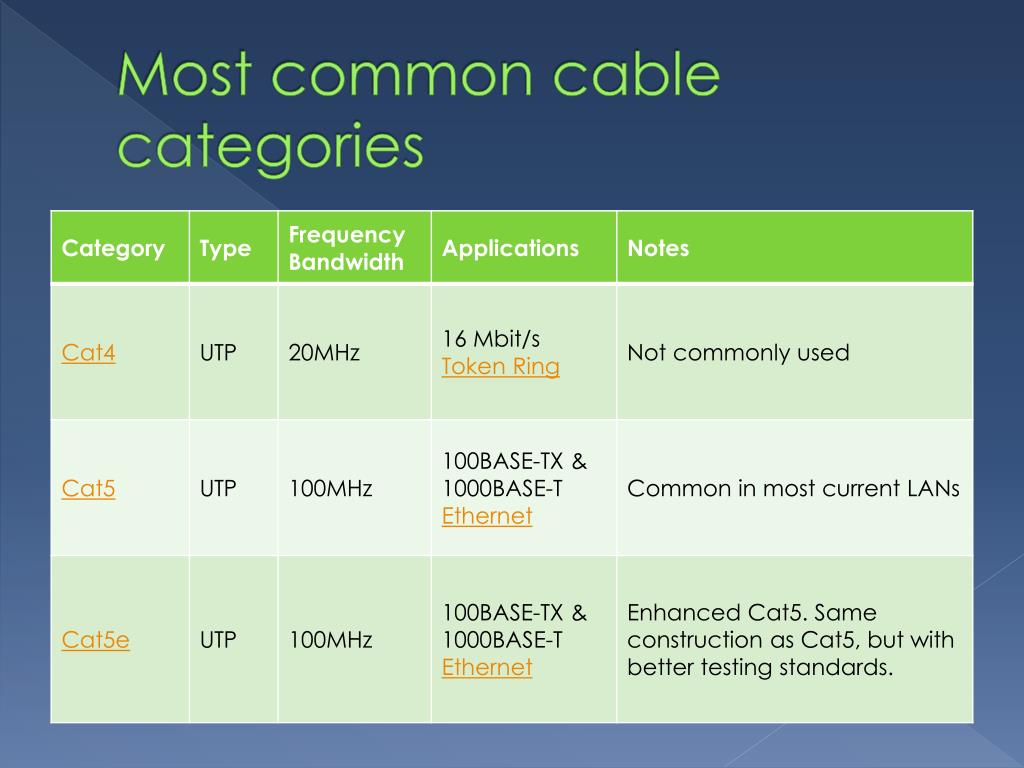 Most common cable categories

| Category | Type | Frequency Bandwidth | Applications | Notes |
|---|---|---|---|---|
| Cat4 | UTP | 20MHz | 16 Mbit/s Token Ring | Not commonly used |
| Cat5 | UTP | 100MHz | 100BASE-TX & 1000BASE-T Ethernet | Common in most current LANs |
| Cat5e | UTP | 100MHz | 100BASE-TX & 1000BASE-T Ethernet | Enhanced Cat5. Same construction as Cat5, but with better testing standards. |